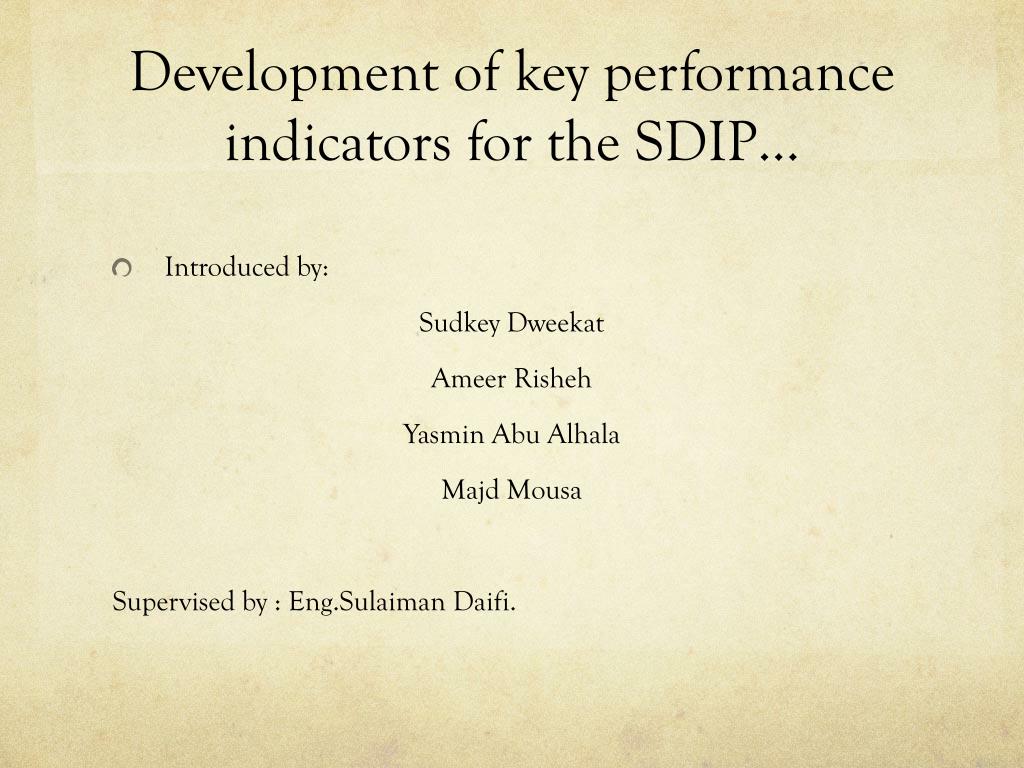 Development of key performance indicators for the SDIP…

Introduced by:

Sudkey Dweekat

Ameer Risheh

Yasmin Abu Alhala

Majd Mousa

Supervised by : Eng.Sulaiman Daifi.